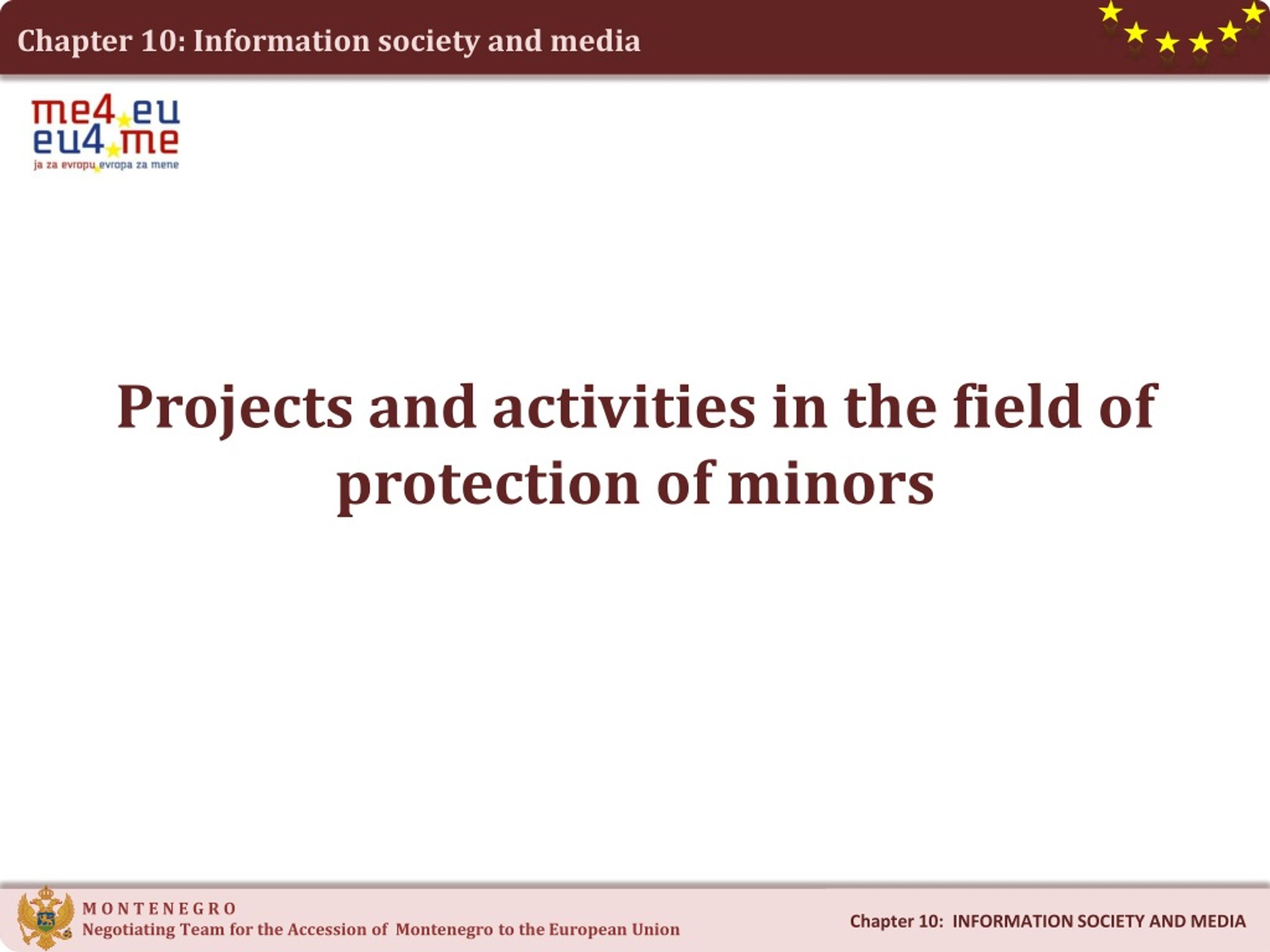 Chapter 10: Information society and media

me4 eu
eu4 me
ja za evropu evropa za mene

Projects and activities in the field of protection of minors

MONTENEGRO
Negotiating Team for the Accession of Montenegro to the European Union

Chapter 10: INFORMATION SOCIETY AND MEDIA